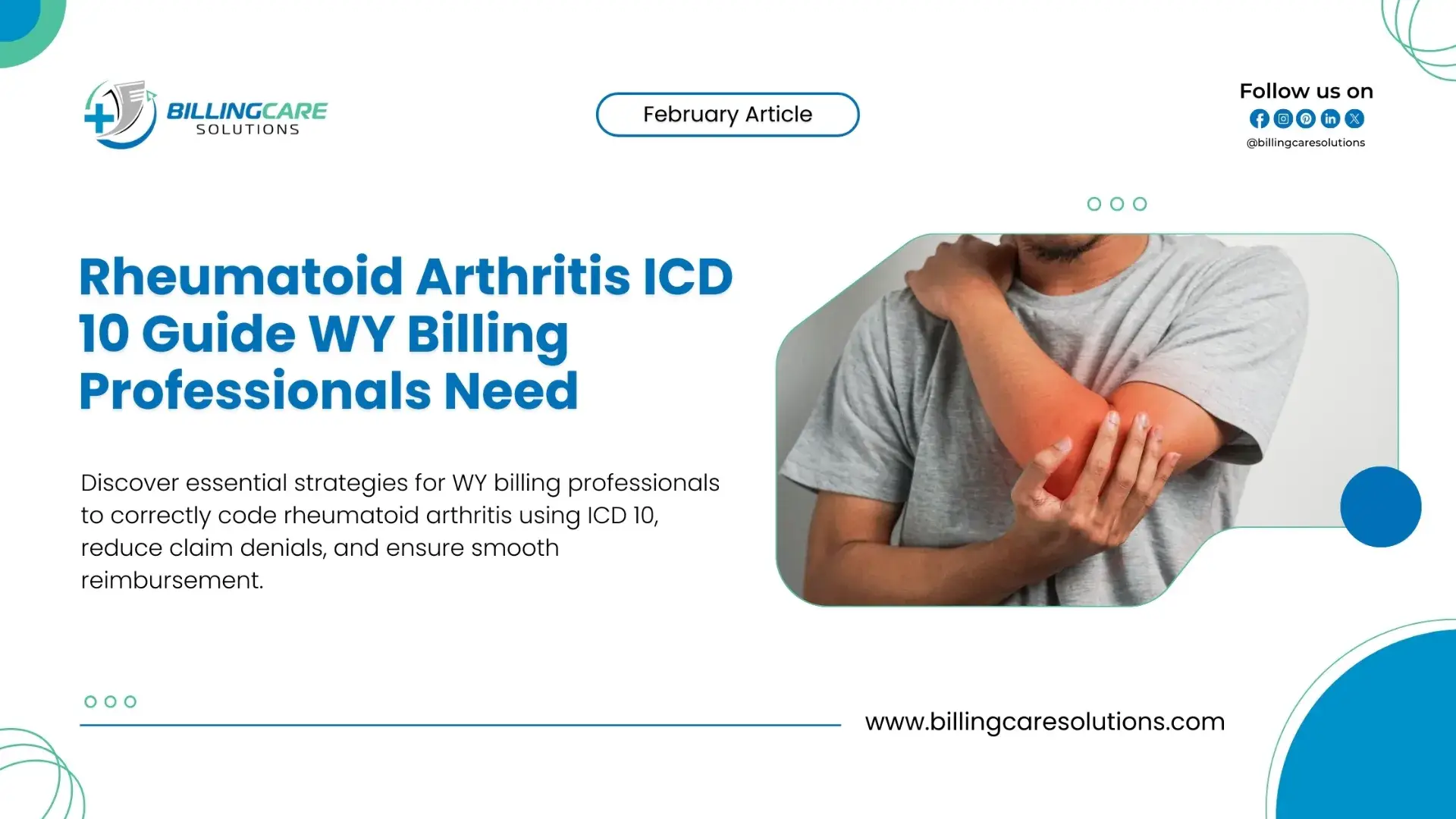 BILLINGCARE SOLUTIONS

February Article

Follow us on
@billingcaresolutions

Rheumatoid Arthritis ICD 10 Guide WY Billing Professionals Need

Discover essential strategies for WY billing professionals to correctly code rheumatoid arthritis using ICD 10, reduce claim denials, and ensure smooth reimbursement.

www.billingcaresolutions.com